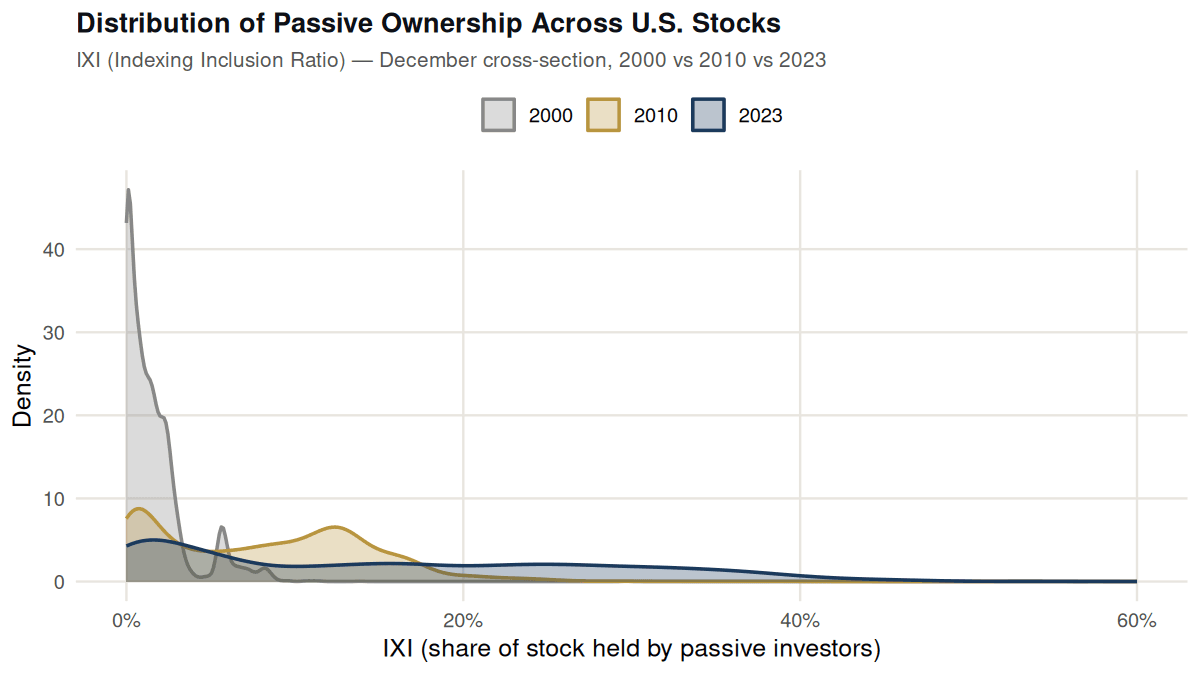 Distribution of Passive Ownership Across U.S. Stocks
IXI (Indexing Inclusion Ratio) — December cross-section, 2000 vs 2010 vs 2023

2000 2010 2023

Density

40
30
20
10
0

0% 20% 40% 60%

IXI (share of stock held by passive investors)